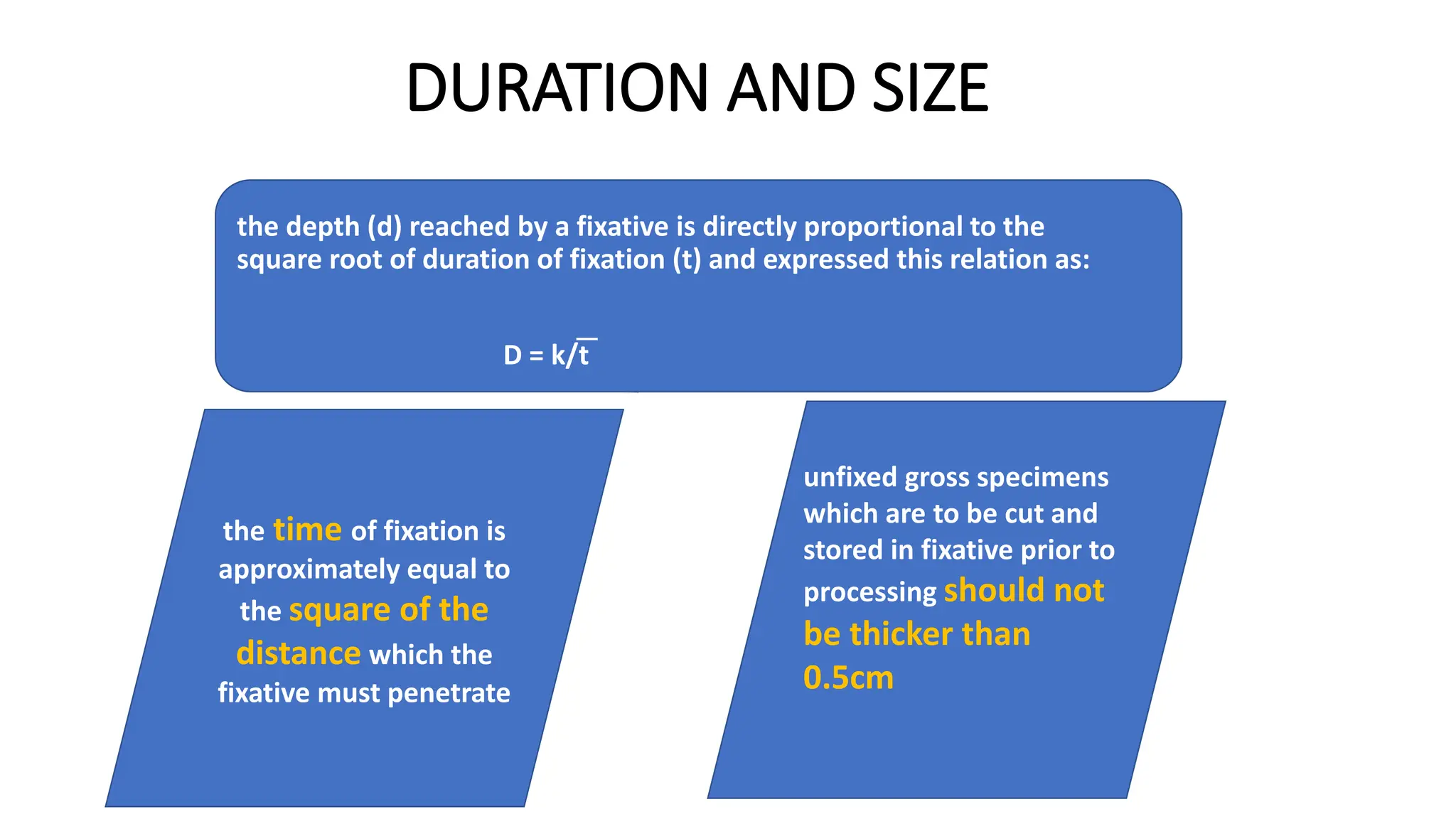 DURATION AND SIZE

the depth (d) reached by a fixative is directly proportional to the square root of duration of fixation (t) and expressed this relation as:

$D = k\sqrt{t}$

the time of fixation is approximately equal to the square of the distance which the fixative must penetrate

unfixed gross specimens which are to be cut and stored in fixative prior to processing should not be thicker than 0.5cm